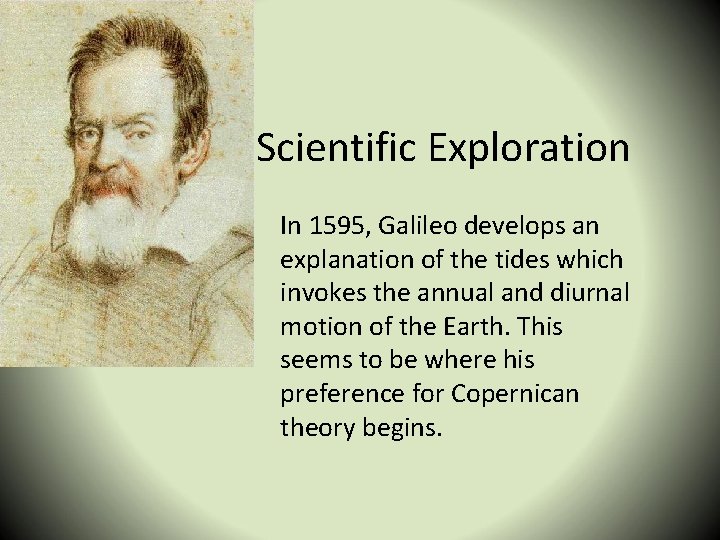 Scientific Exploration

In 1595, Galileo develops an explanation of the tides which invokes the annual and diurnal motion of the Earth. This seems to be where his preference for Copernican theory begins.